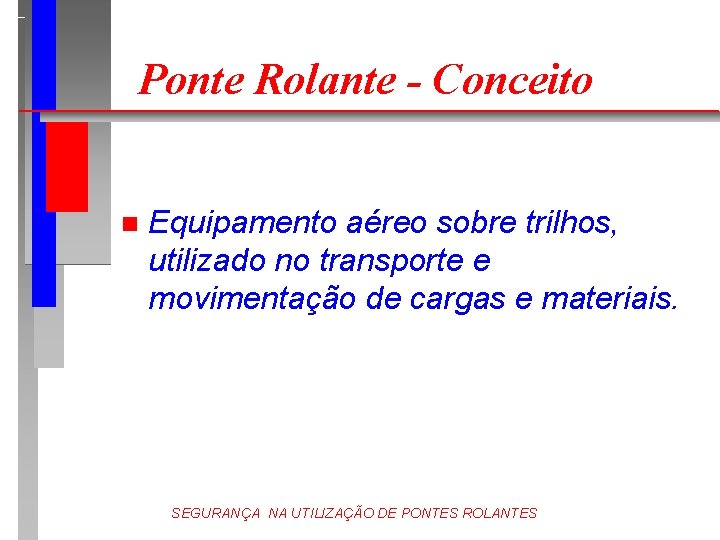 Ponte Rolante - Conceito

Equipamento aéreo sobre trilhos, utilizado no transporte e movimentação de cargas e materiais.

SEGURANÇA NA UTILIZAÇÃO DE PONTES ROLANTES